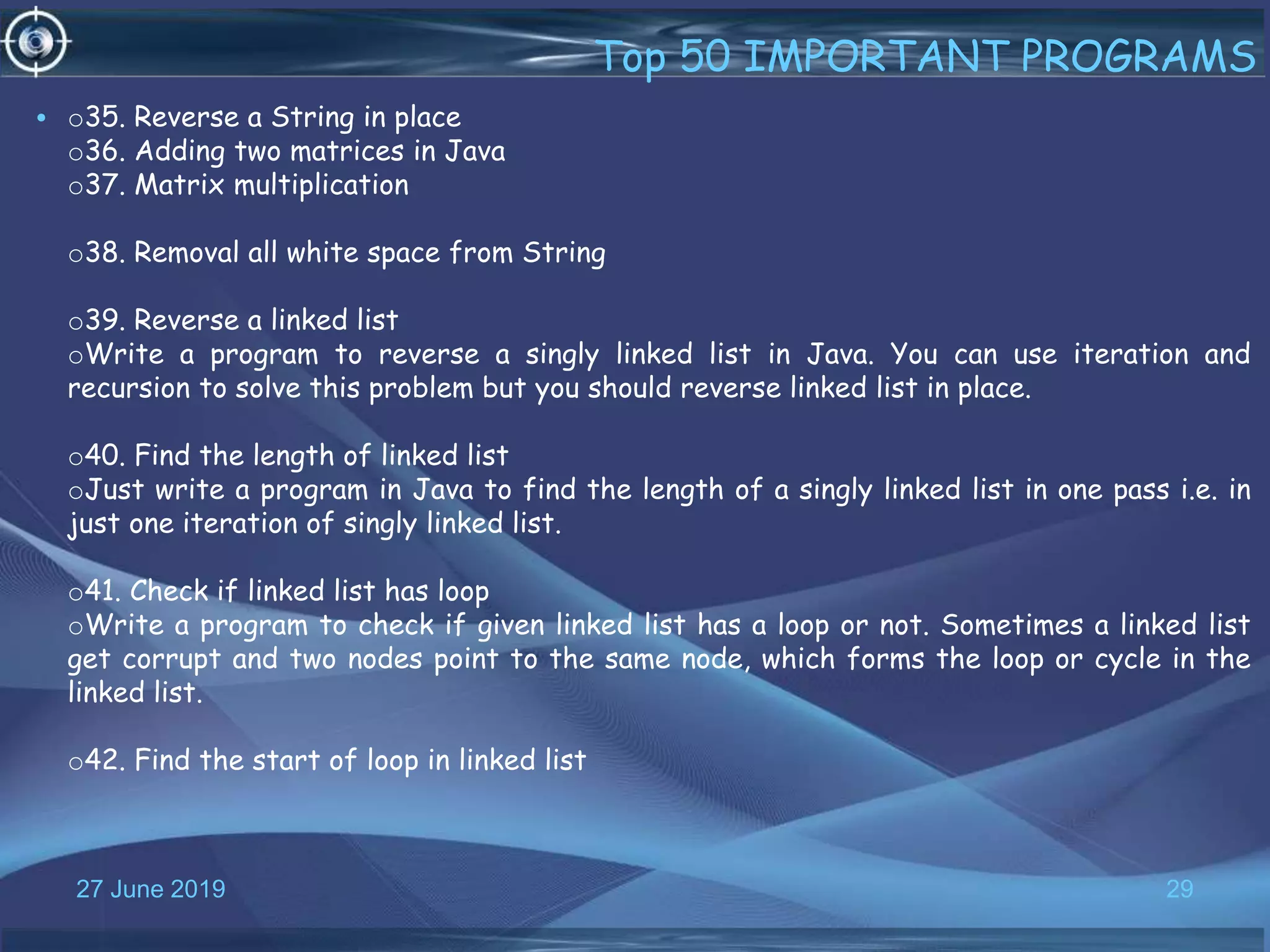 Top 50 IMPORTANT PROGRAMS

• o35. Reverse a String in place
o36. Adding two matrices in Java
o37. Matrix multiplication

o38. Removal all white space from String

o39. Reverse a linked list
oWrite a program to reverse a singly linked list in Java. You can use iteration and recursion to solve this problem but you should reverse linked list in place.

o40. Find the length of linked list
oJust write a program in Java to find the length of a singly linked list in one pass i.e. in just one iteration of singly linked list.

o41. Check if linked list has loop
oWrite a program to check if given linked list has a loop or not. Sometimes a linked list get corrupt and two nodes point to the same node, which forms the loop or cycle in the linked list.

o42. Find the start of loop in linked list

27 June 2019

29